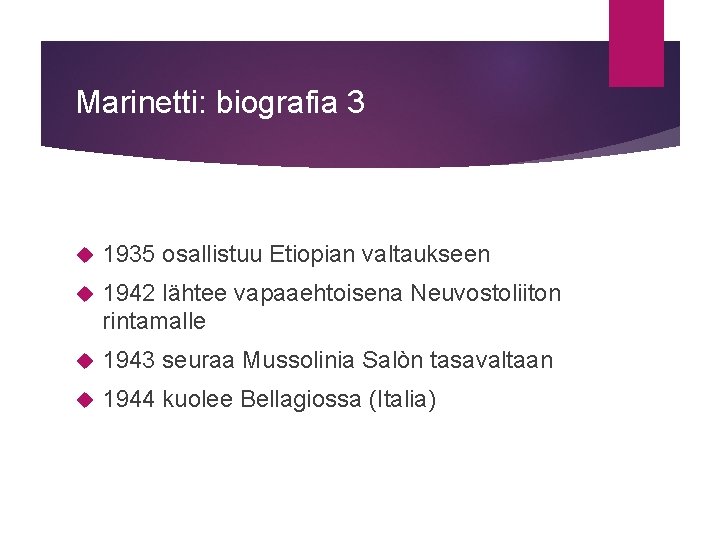 Marinetti: biografia 3

1935 osallistuu Etiopian valtaukseen

1942 lähtee vapaaehtoisena Neuvostoliiton rintamalle

1943 seuraa Mussolinia Salòn tasavaltaan

1944 kuolee Bellagiossa (Italia)